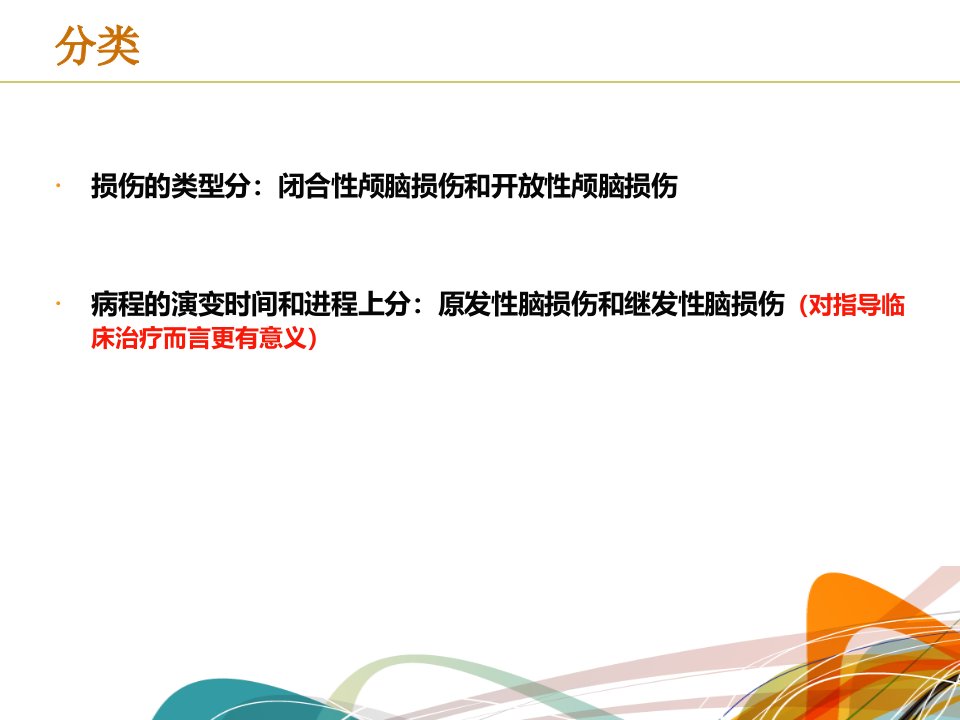 分类

· 损伤的类型分：闭合性颅脑损伤和开放性颅脑损伤

· 病程的演变时间和进程上分：原发性脑损伤和继发性脑损伤（对指导临床治疗而言更有意义）